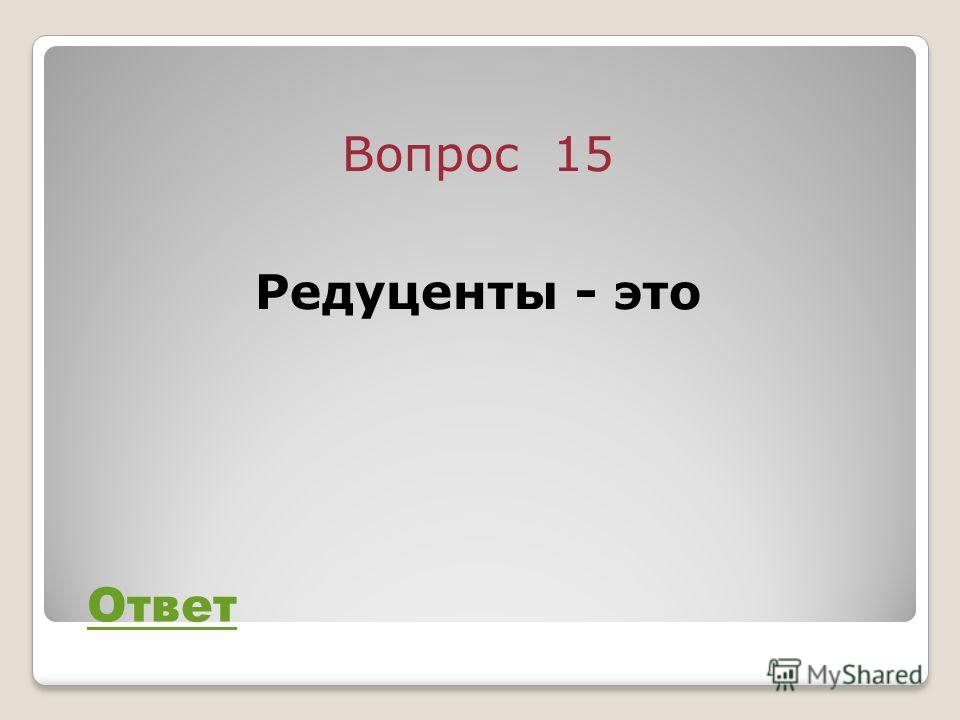 Вопрос 15

Редуценты - это

Ответ

MyShared